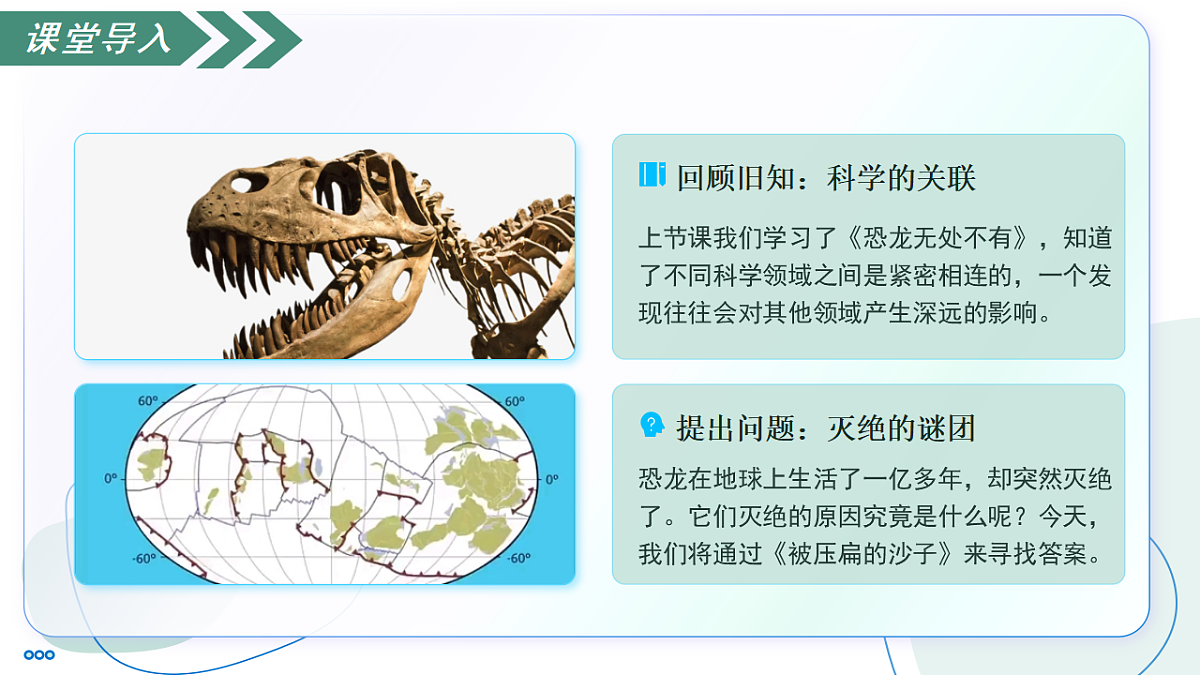 课堂导入

60°
60°
0°
0°
-60°
-60°

回顾旧知：科学的关联

上节课我们学习了《恐龙无处不有》，知道了不同科学领域之间是紧密相连的，一个发现往往会对其他领域产生深远的影响。

提出问题：灭绝的谜团

恐龙在地球上生活了一亿多年，却突然灭绝了。它们灭绝的原因究竟是什么呢？今天，我们将通过《被压扁的沙子》来寻找答案。